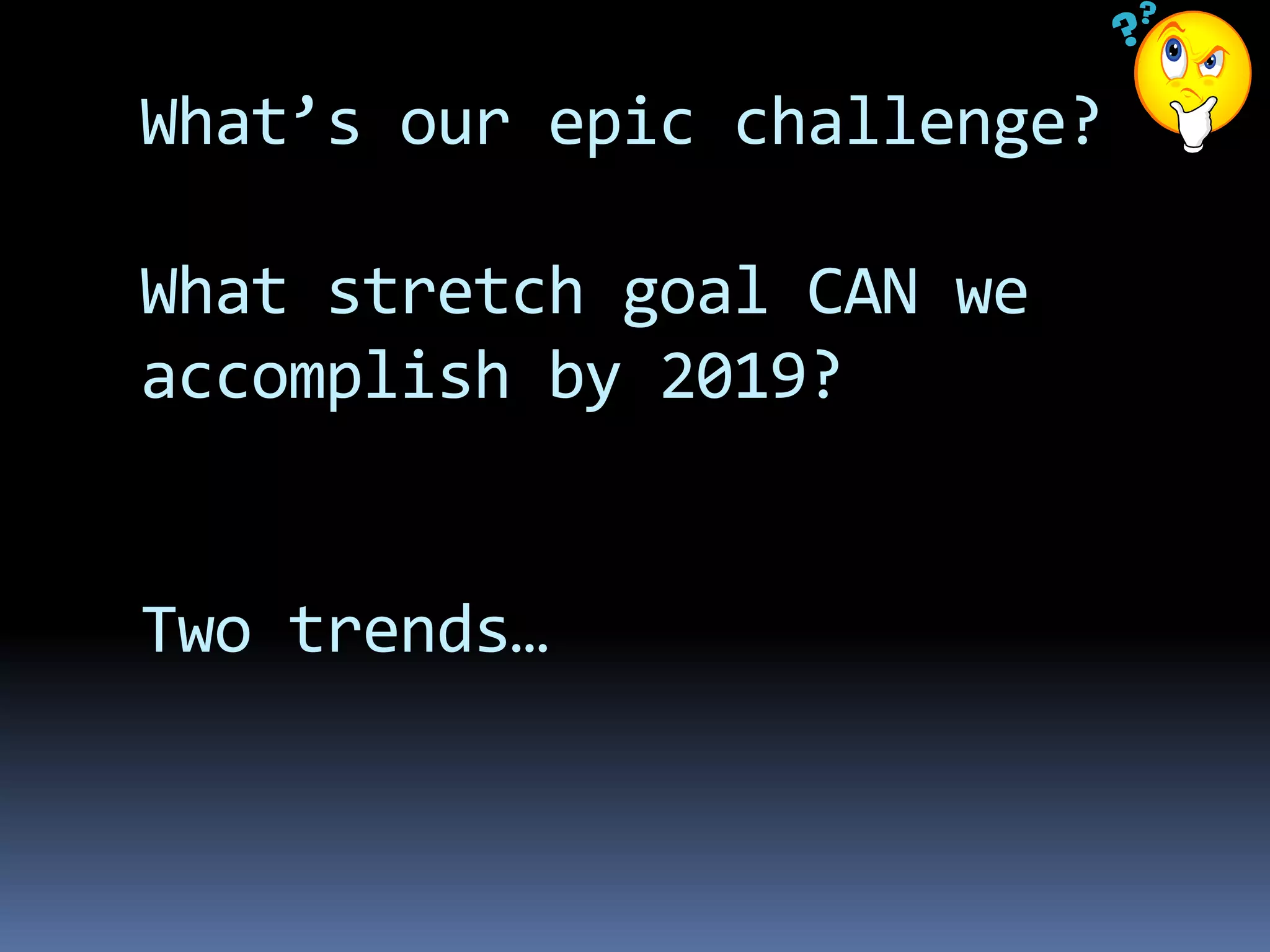 What’s our epic challenge?

What stretch goal CAN we accomplish by 2019?

Two trends…